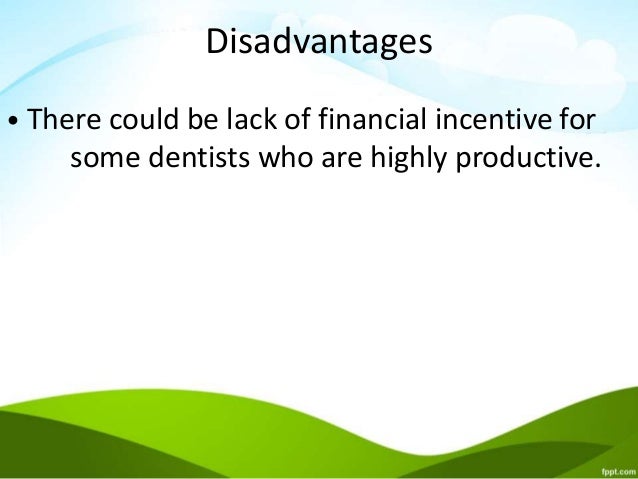 Disadvantages

• There could be lack of financial incentive for some dentists who are highly productive.

fppt.com